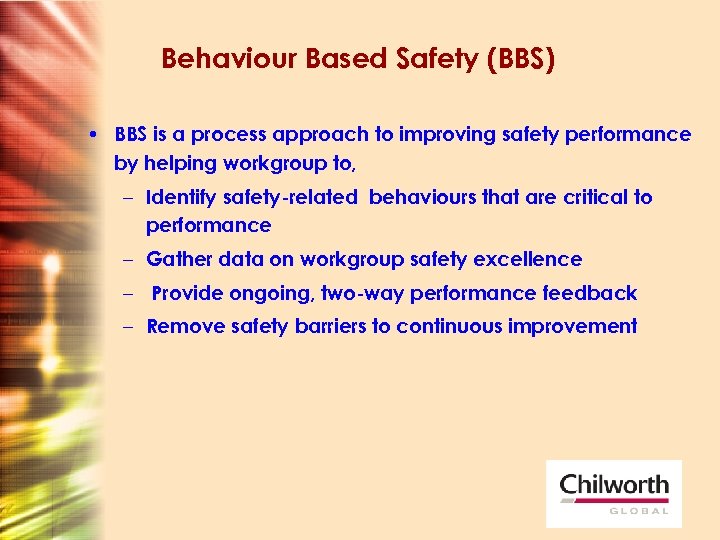 Behaviour Based Safety (BBS)

• BBS is a process approach to improving safety performance by helping workgroup to,
– Identify safety-related behaviours that are critical to performance
– Gather data on workgroup safety excellence
– Provide ongoing, two-way performance feedback
– Remove safety barriers to continuous improvement

Chilworth
GLOBAL